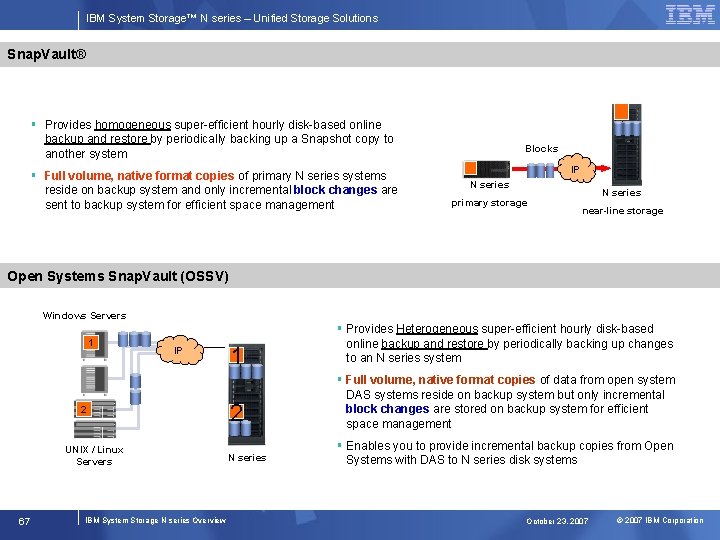 IBM System Storage™ N series – Unified Storage Solutions

IBM

SnapVault®

▪ Provides homogeneous super-efficient hourly disk-based online backup and restore by periodically backing up a Snapshot copy to another system

▪ Full volume, native format copies of primary N series systems reside on backup system and only incremental block changes are sent to backup system for efficient space management

Blocks

IP

N series
primary storage

N series
near-line storage

Open Systems SnapVault (OSSV)

Windows Servers

1

IP

1

2

2

UNIX / Linux Servers

N series

▪ Provides Heterogeneous super-efficient hourly disk-based online backup and restore by periodically backing up changes to an N series system

▪ Full volume, native format copies of data from open system DAS systems reside on backup system but only incremental block changes are stored on backup system for efficient space management

▪ Enables you to provide incremental backup copies from Open Systems with DAS to N series disk systems

67

IBM System Storage N series Overview

October 23, 2007

© 2007 IBM Corporation